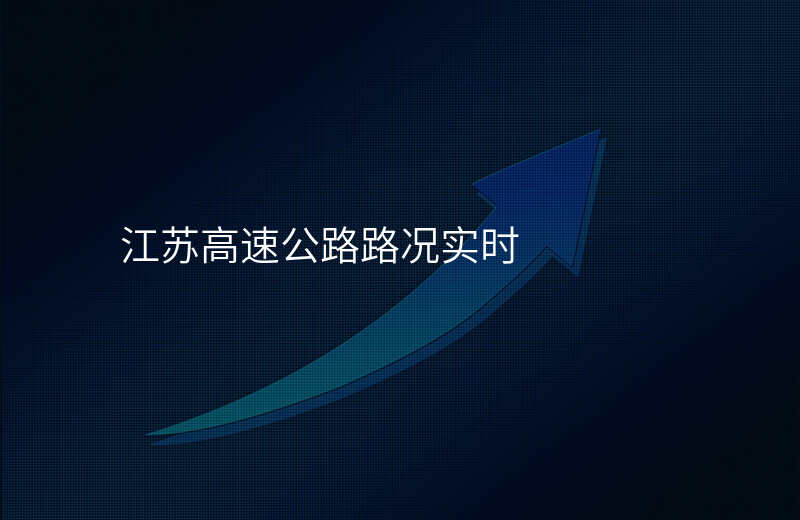 江苏高速公路路况实时